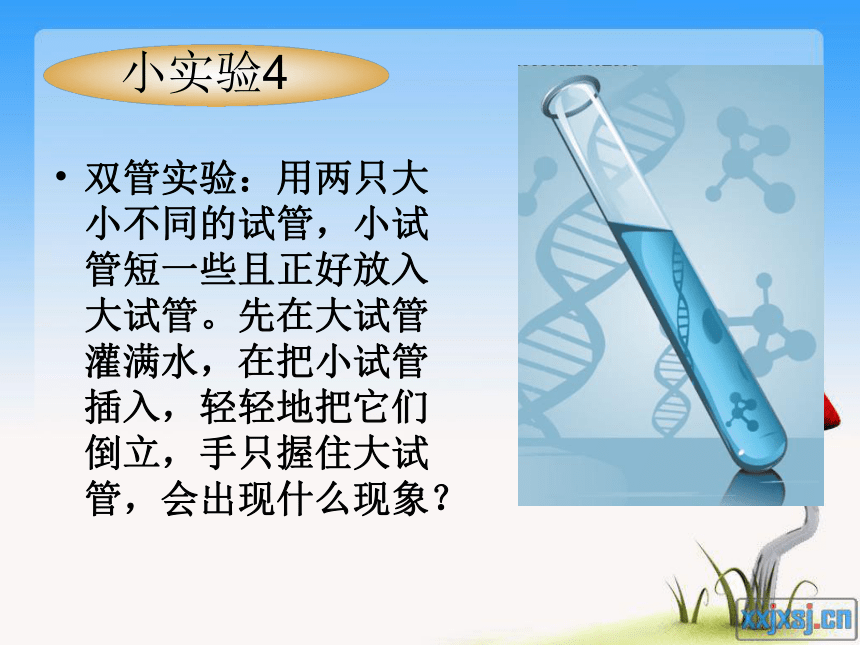 小实验4

• 双管实验：用两只大小不同的试管，小试管短一些且正好放入大试管。先在大试管灌满水，在把小试管插入，轻轻地把它们倒立，手只握住大试管，会出现什么现象？

xxjxsj.cn